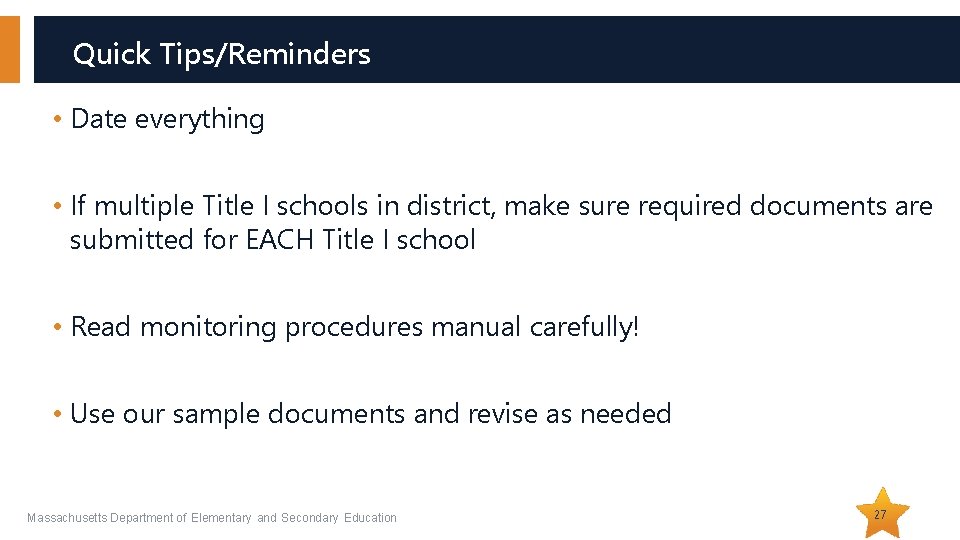 Quick Tips/Reminders

• Date everything

• If multiple Title I schools in district, make sure required documents are submitted for EACH Title I school

• Read monitoring procedures manual carefully!

• Use our sample documents and revise as needed

Massachusetts Department of Elementary and Secondary Education

27